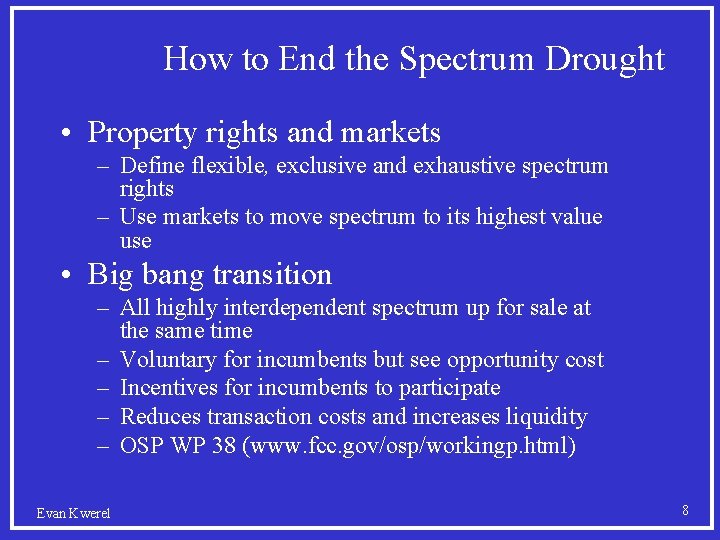 How to End the Spectrum Drought

• Property rights and markets
 – Define flexible, exclusive and exhaustive spectrum rights
 – Use markets to move spectrum to its highest value use
• Big bang transition
 – All highly interdependent spectrum up for sale at the same time
 – Voluntary for incumbents but see opportunity cost
 – Incentives for incumbents to participate
 – Reduces transaction costs and increases liquidity
 – OSP WP 38 (www.fcc.gov/osp/workingp.html)

Evan Kwerel

8